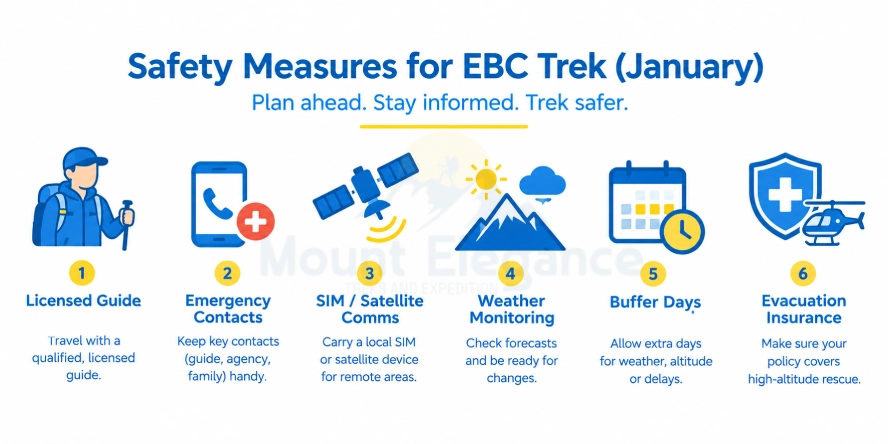 Safety Measures for EBC Trek (January)

Plan ahead. Stay informed. Trek safer.

Mount Elegance
TREKS AND EXPEDITION

1
Licensed Guide
Travel with a qualified, licensed guide.

2
Emergency Contacts
Keep key contacts (guide, agency, family) handy.

3
SIM / Satellite Comms
Carry a local SIM or satellite device for remote areas.

4
Weather Monitoring
Check forecasts and be ready for changes.

5
Buffer Days
Allow extra days for weather, altitude or delays.

6
Evacuation Insurance
Make sure your policy covers high-altitude rescue.